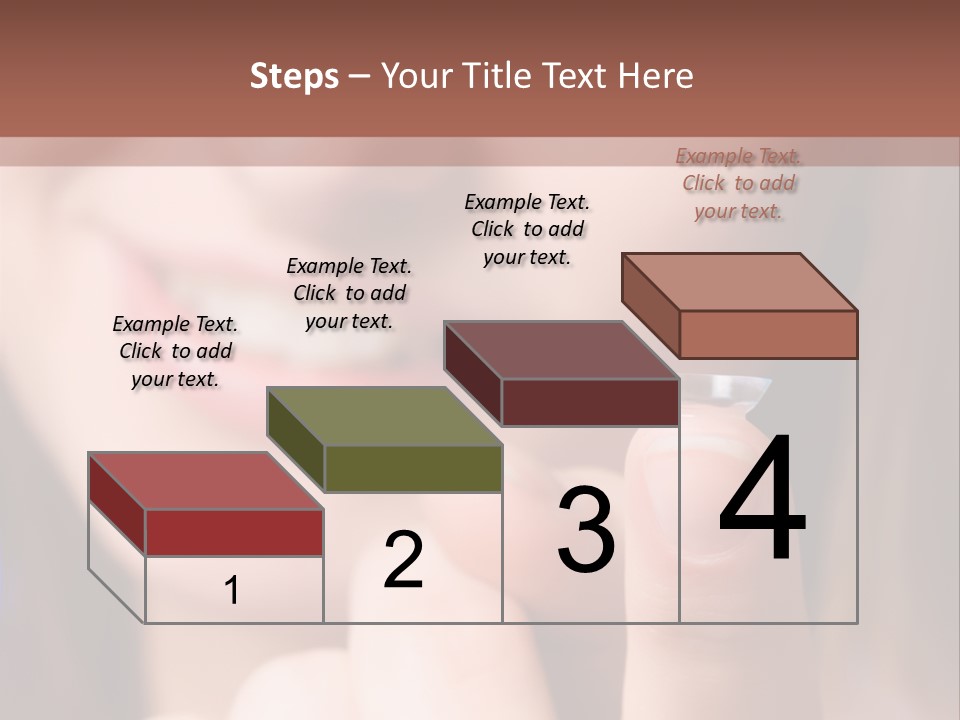 Steps – Your Title Text Here

Example Text. Click to add your text.

Example Text. Click to add your text.

Example Text. Click to add your text.

Example Text. Click to add your text.

1

2

3

4